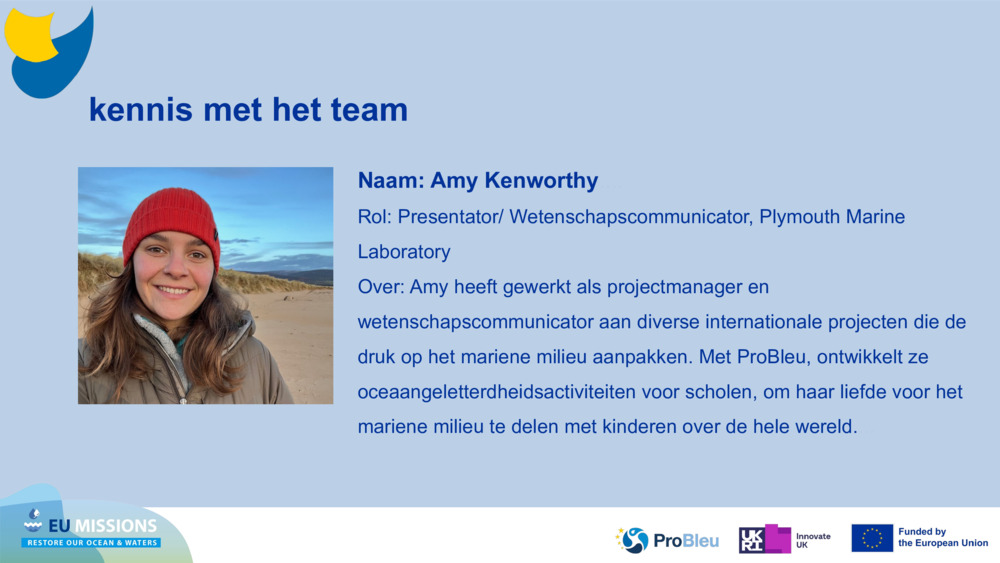 kennis met het team

Naam: Amy Kenworthy

Rol: Presentator/ Wetenschapscommunicator, Plymouth Marine Laboratory

Over: Amy heeft gewerkt als projectmanager en wetenschapscommunicator aan diverse internationale projecten die de druk op het mariene milieu aanpakken. Met ProBleu, ontwikkelt ze oceaangeletterdheidsactiviteiten voor scholen, om haar liefde voor het mariene milieu te delen met kinderen over de hele wereld.

EU MISSIONS
RESTORE OUR OCEAN & WATERS

ProBleu

UKRI Innovate UK

Funded by the European Union